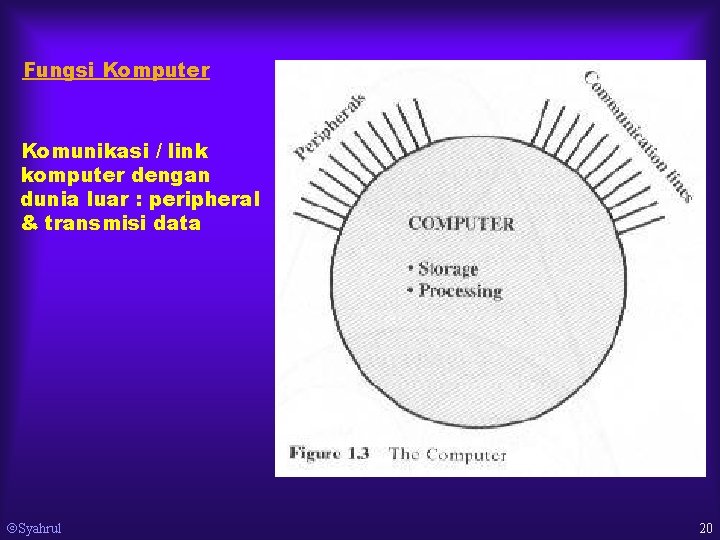 Fungsi Komputer

Komunikasi / link komputer dengan dunia luar : peripheral & transmisi data

Peripherals

Communication lines

COMPUTER

• Storage
• Processing

Figure 1.3 The Computer

©Syahrul

20